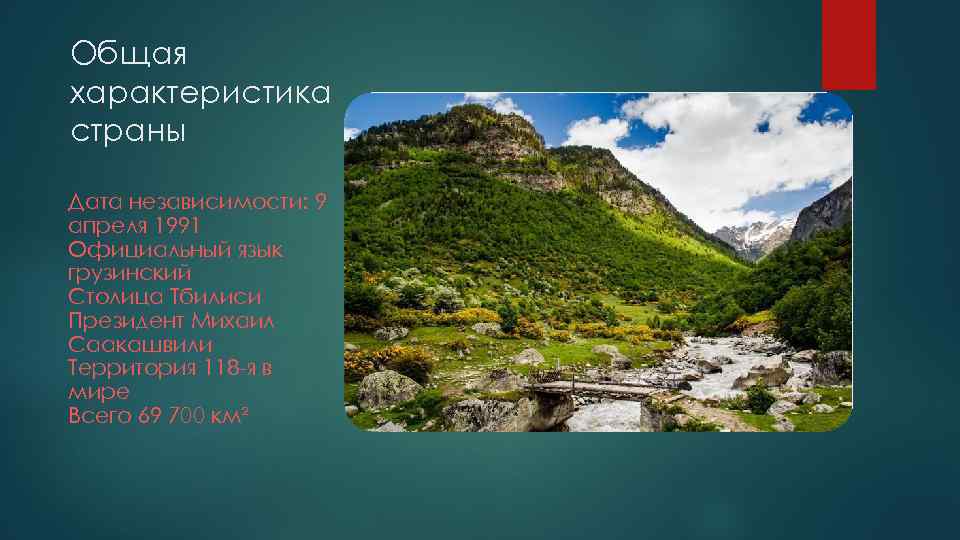 Общая характеристика страны

Дата независимости: 9 апреля 1991
Официальный язык грузинский
Столица Тбилиси
Президент Михаил Саакашвили
Территория 118-я в мире
Всего 69 700 км²